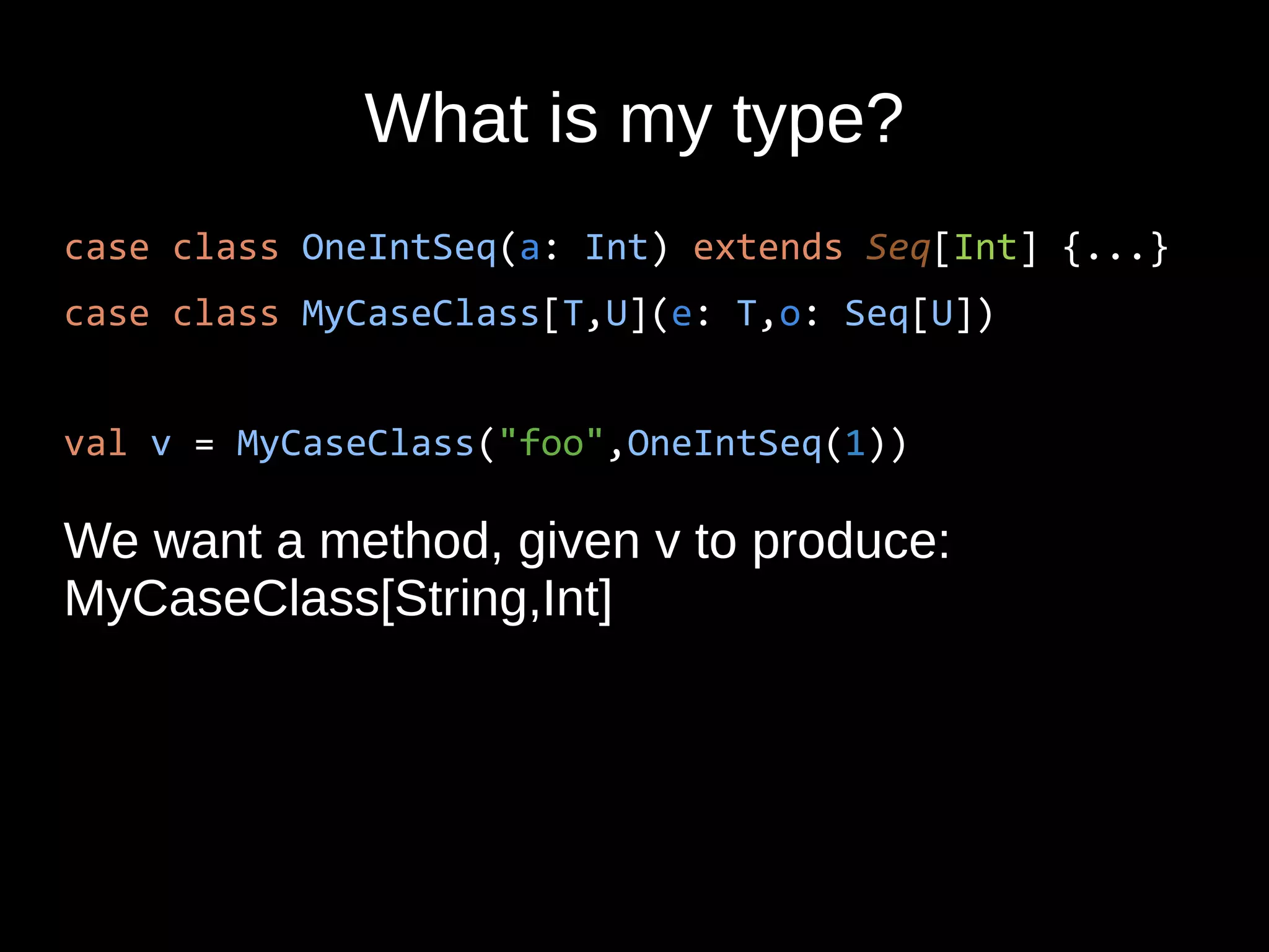 What is my type?

case class OneIntSeq(a: Int) extends Seq[Int] {...}
case class MyCaseClass[T,U](e: T,o: Seq[U])

val v = MyCaseClass("foo",OneIntSeq(1))

We want a method, given v to produce:
MyCaseClass[String,Int]